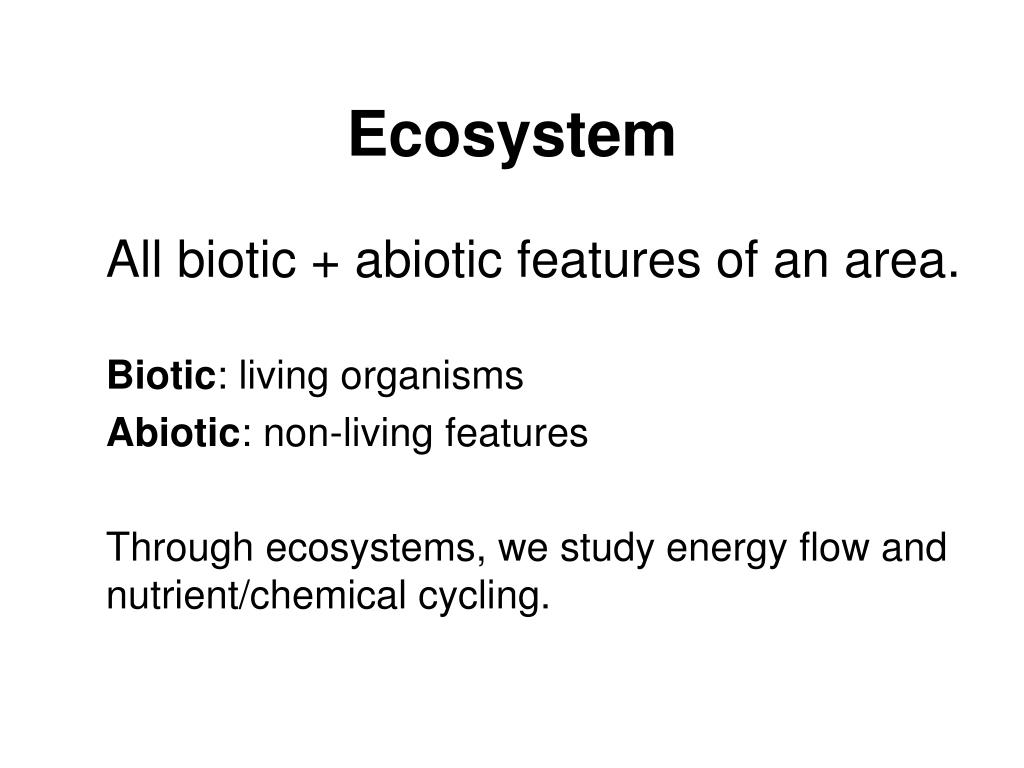 Ecosystem

All biotic + abiotic features of an area.

Biotic: living organisms
Abiotic: non-living features

Through ecosystems, we study energy flow and nutrient/chemical cycling.